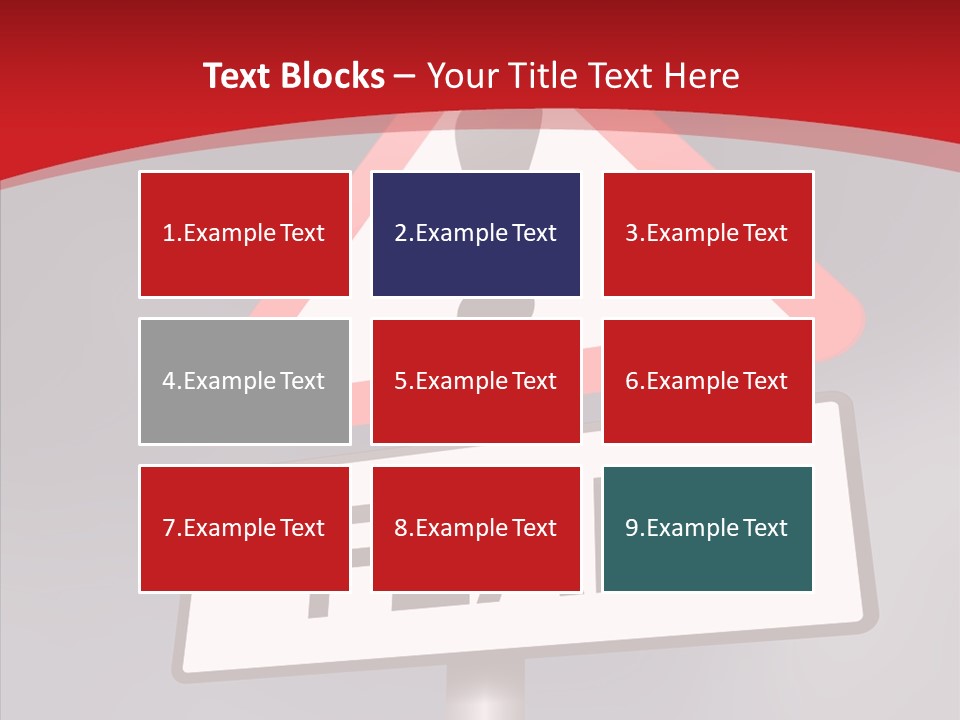 Text Blocks – Your Title Text Here

1.Example Text

2.Example Text

3.Example Text

4.Example Text

5.Example Text

6.Example Text

7.Example Text

8.Example Text

9.Example Text